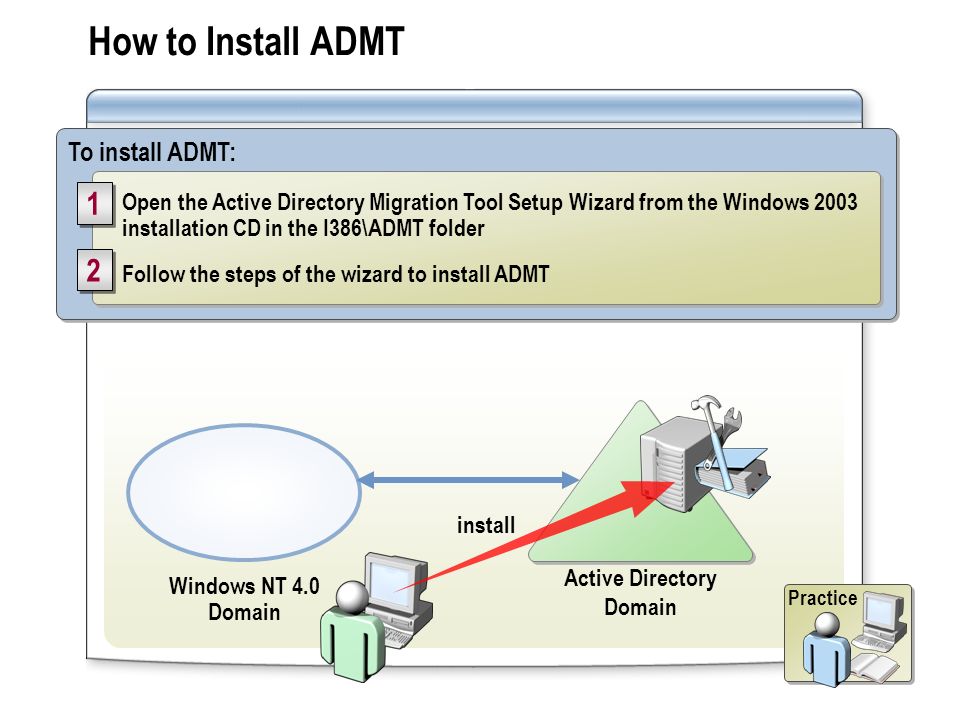 How to Install ADMT

To install ADMT:

1 Open the Active Directory Migration Tool Setup Wizard from the Windows 2003 installation CD in the I386\ADMT folder

2 Follow the steps of the wizard to install ADMT

install

Windows NT 4.0 Domain

Active Directory Domain

Practice